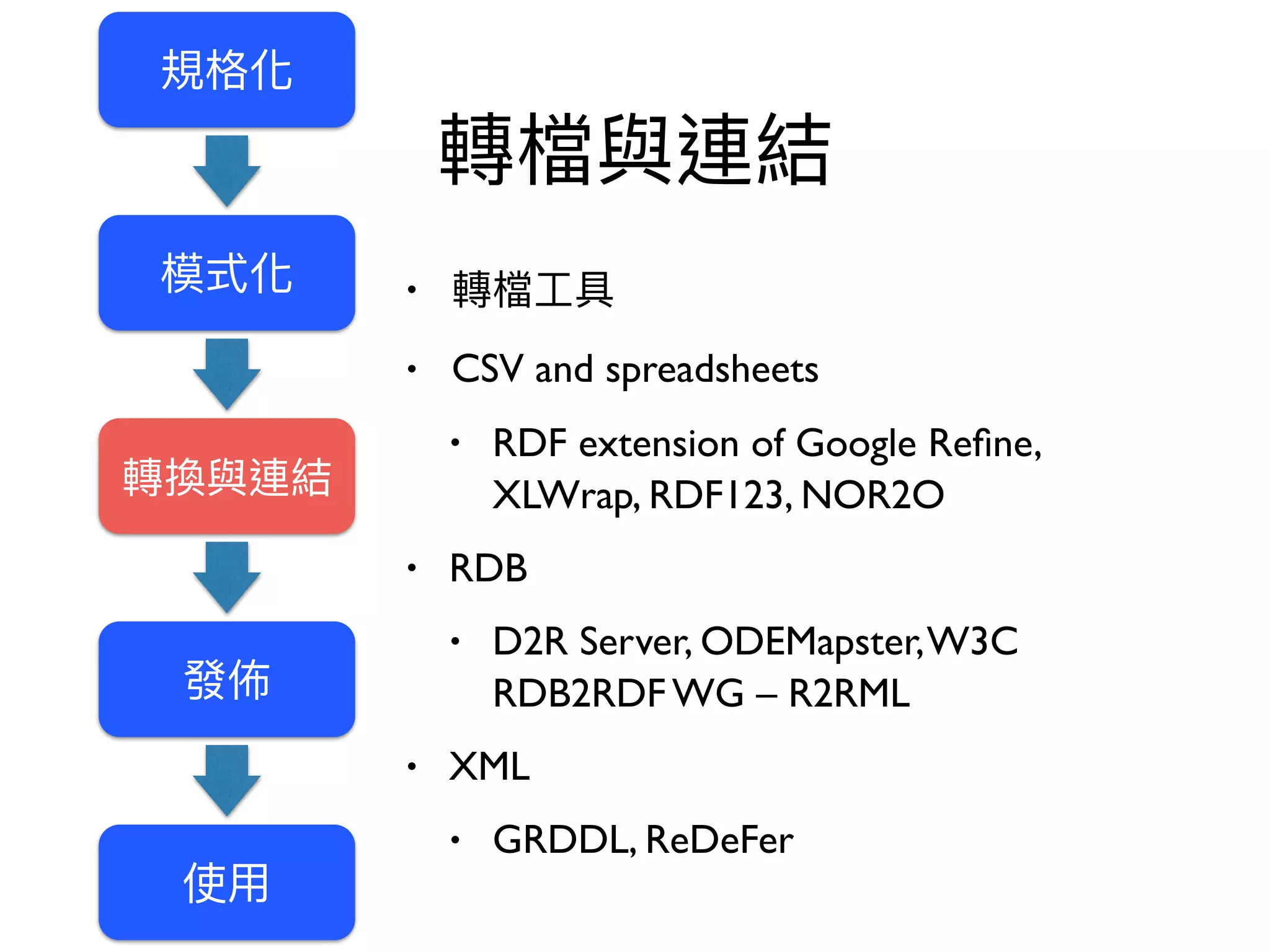 規格化

模式化

轉換與連結

發佈

使用

轉檔與連結

• 轉檔工具

• CSV and spreadsheets

• RDF extension of Google Refine, XLWrap, RDF123, NOR2O

• RDB

• D2R Server, ODEMapster, W3C RDB2RDF WG – R2RML

• XML

• GRDDL, ReDeFer